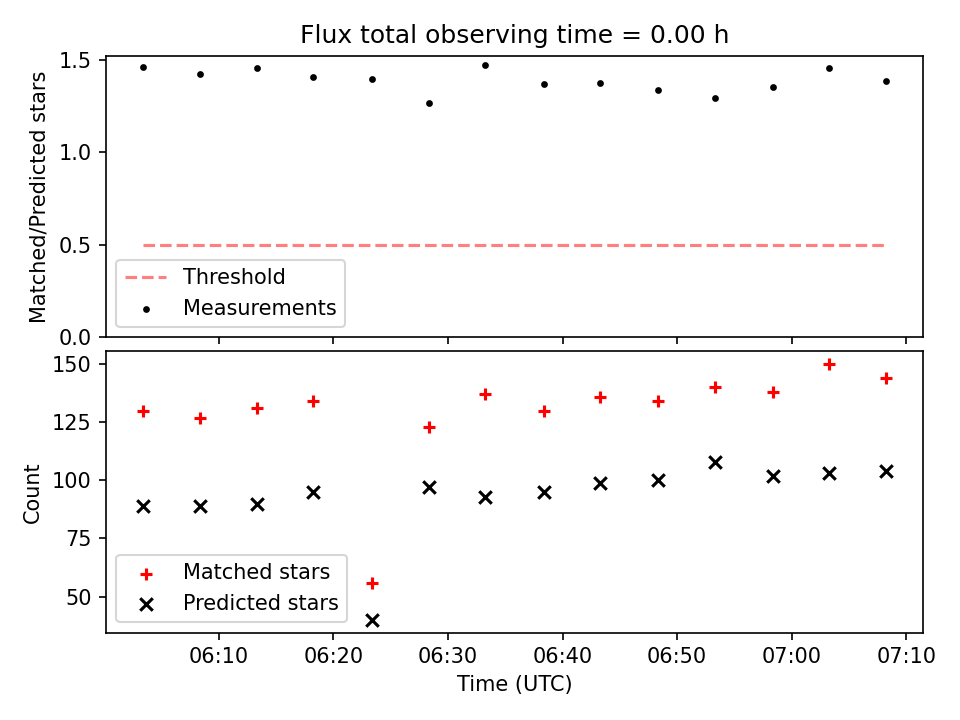 Flux total observing time = 0.00 h

Matched/Predicted stars

1.5
1.0
0.5
0.0

Threshold
Measurements

Count

150
125
100
75
50

Matched stars
Predicted stars

06:10 06:20 06:30 06:40 06:50 07:00 07:10

Time (UTC)